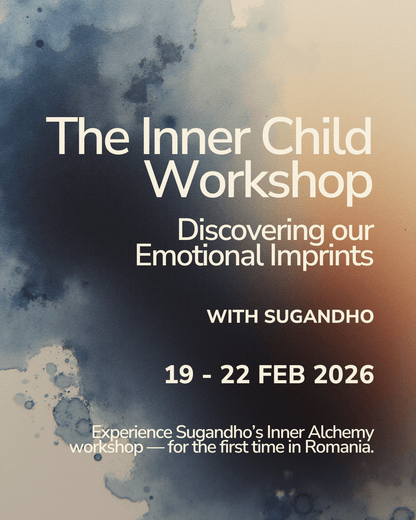 The Inner Child Workshop

Discovering our Emotional Imprints

WITH SUGANDHO

19 - 22 FEB 2026

Experience Sugandho's Inner Alchemy workshop — for the first time in Romania.